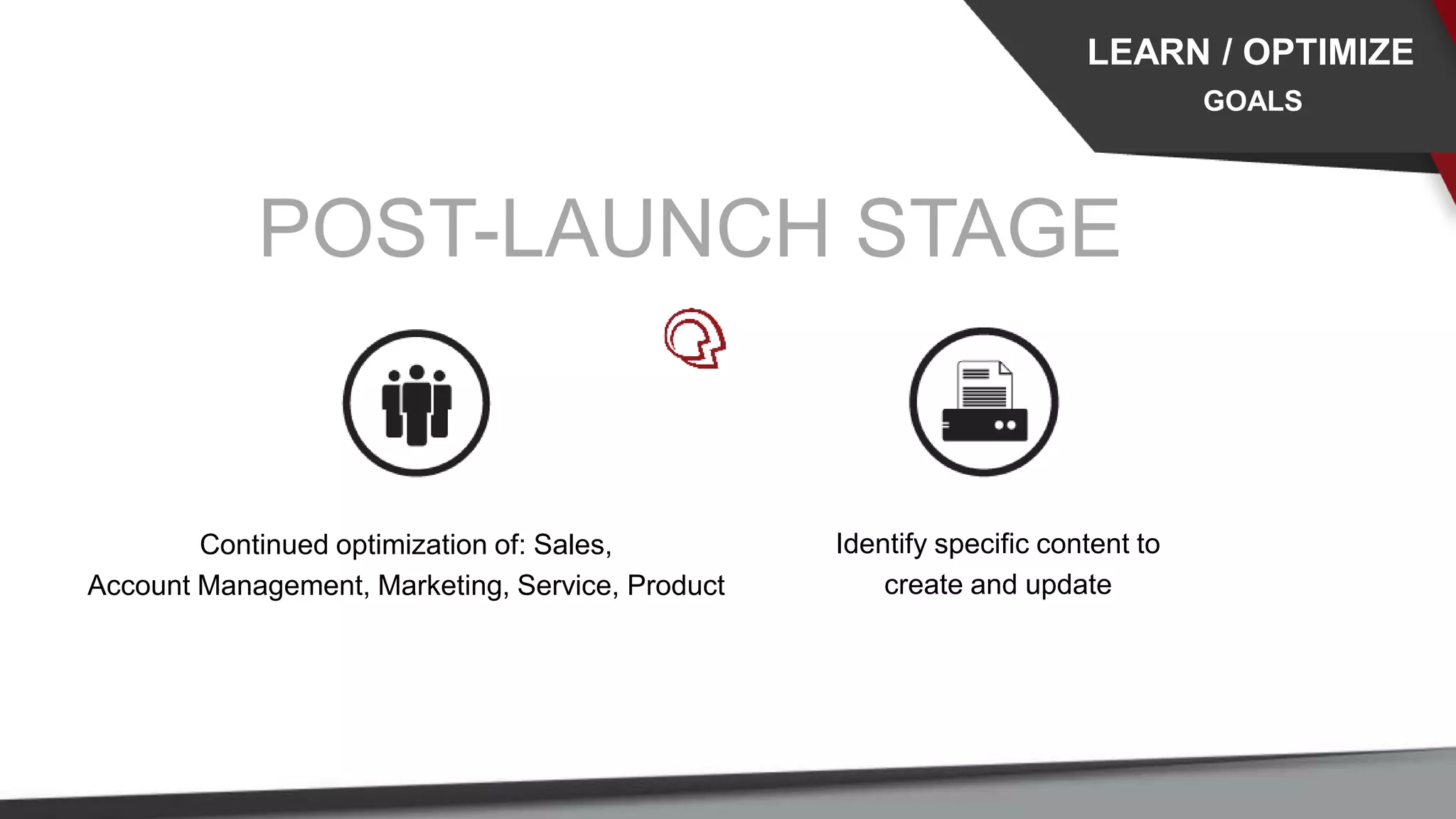 LEARN / OPTIMIZE
GOALS

POST-LAUNCH STAGE

Continued optimization of: Sales, Account Management, Marketing, Service, Product

Identify specific content to create and update